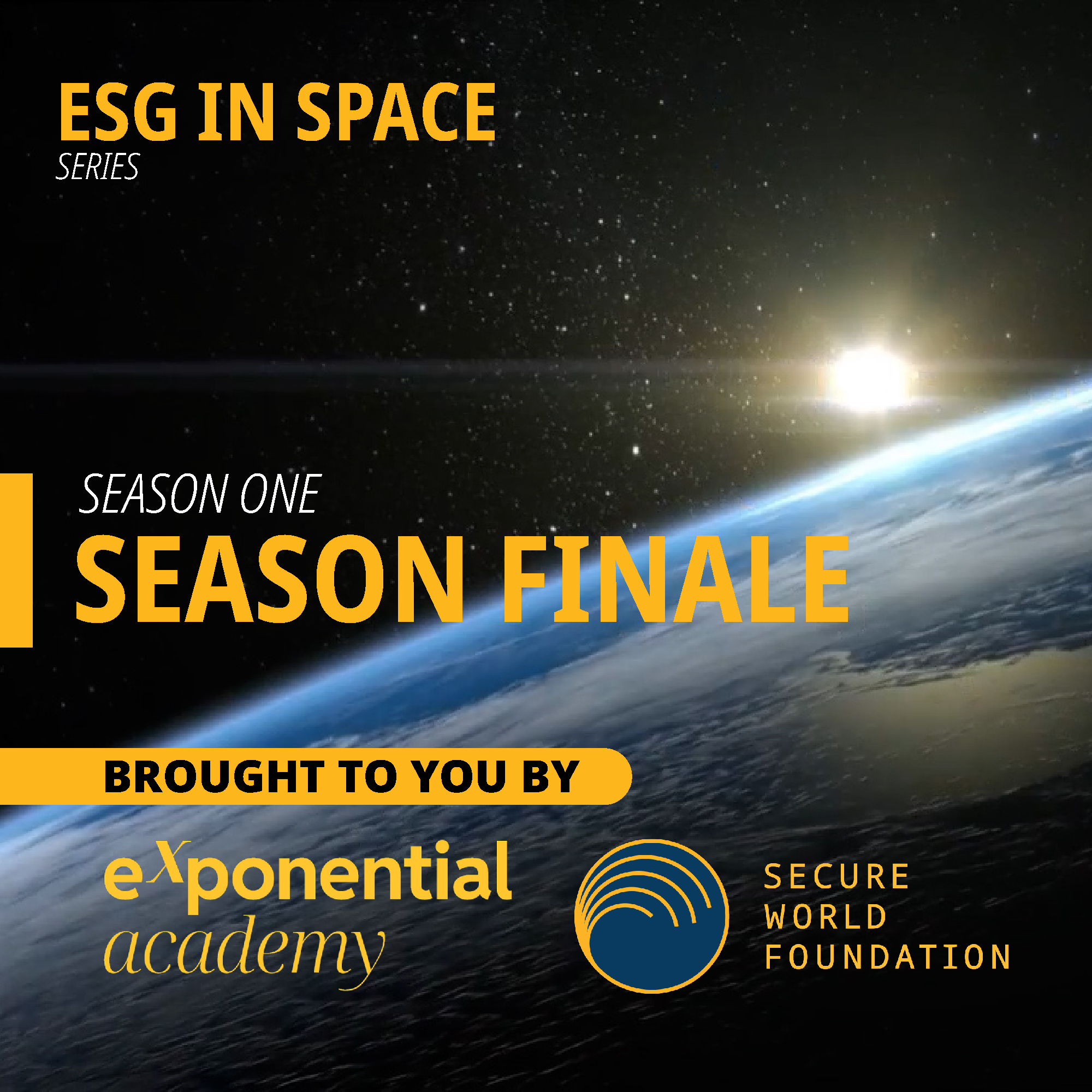 ESG IN SPACE
SERIES

SEASON ONE
SEASON FINALE

BROUGHT TO YOU BY

exponential
academy

SECURE
WORLD
FOUNDATION